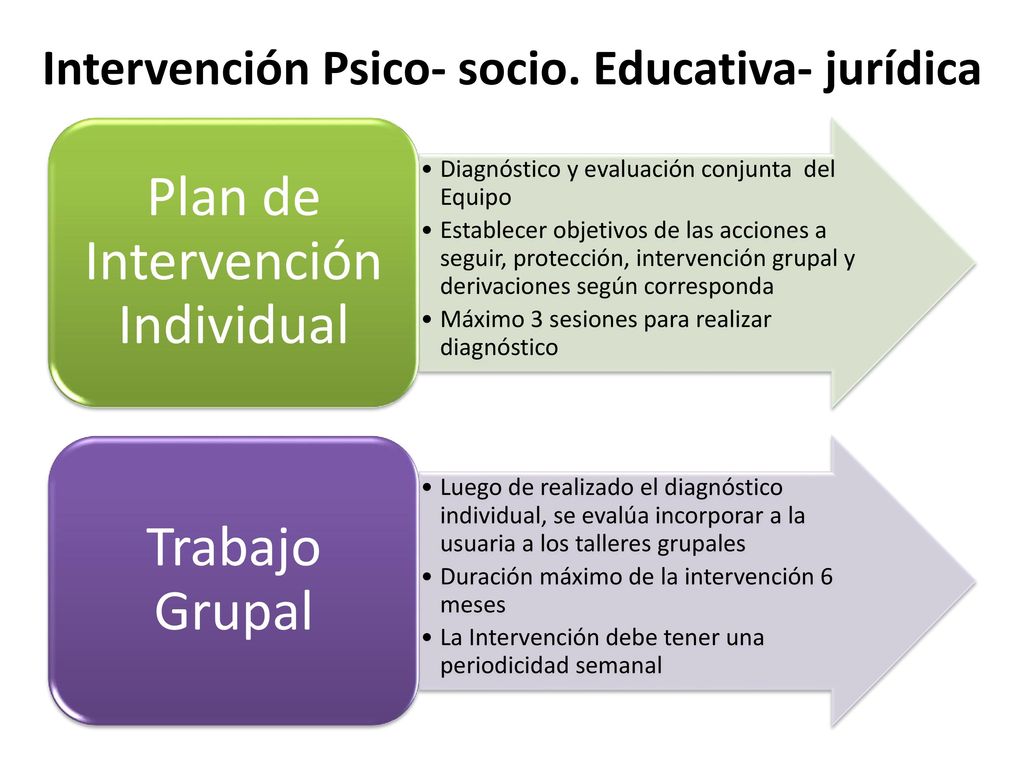 Intervención Psico- socio. Educativa- jurídica

Plan de Intervención Individual

• Diagnóstico y evaluación conjunta del Equipo
• Establecer objetivos de las acciones a seguir, protección, intervención grupal y derivaciones según corresponda
• Máximo 3 sesiones para realizar diagnóstico

Trabajo Grupal

• Luego de realizado el diagnóstico individual, se evalúa incorporar a la usuaria a los talleres grupales
• Duración máximo de la intervención 6 meses
• La Intervención debe tener una periodicidad semanal